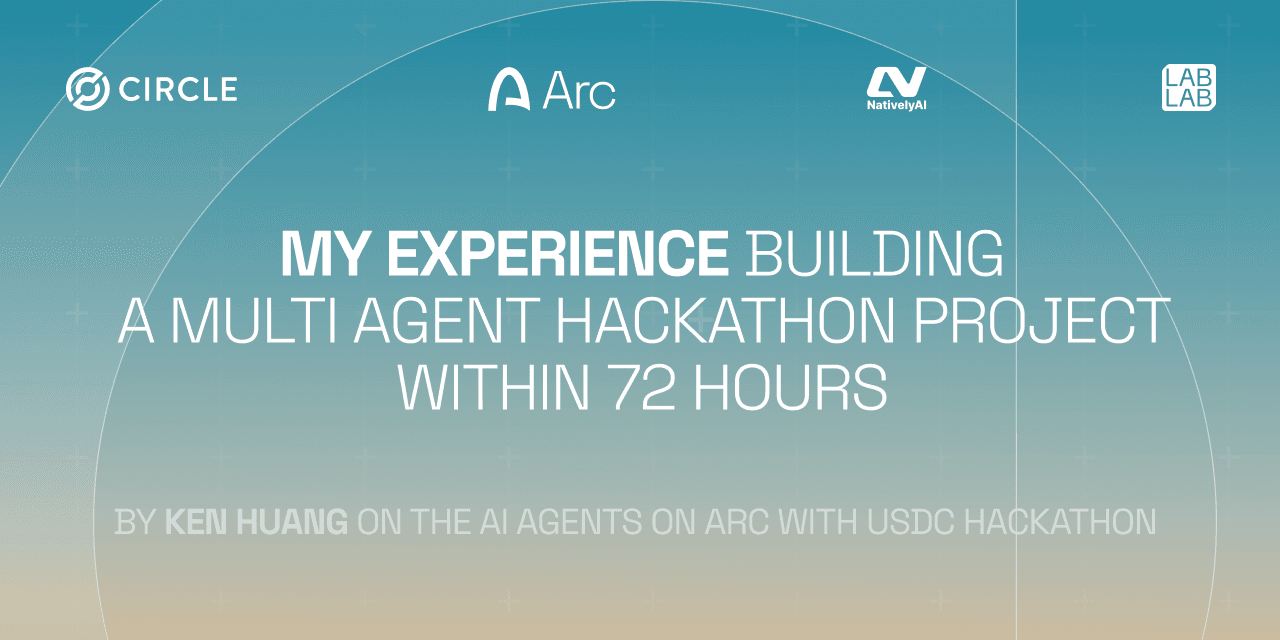 CIRCLE

Arc

NativelyAI

LAB LAB

MY EXPERIENCE BUILDING A MULTI AGENT HACKATHON PROJECT WITHIN 72 HOURS

BY KEN HUANG ON THE AI AGENTS ON ARC WITH USDC HACKATHON